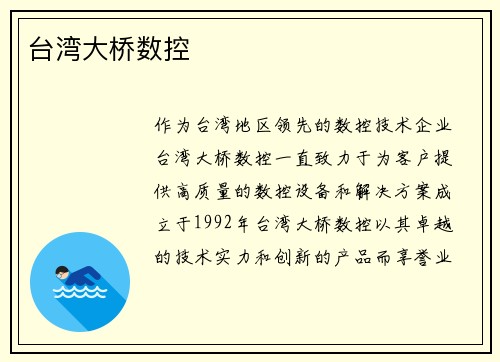 台湾大桥数控

作为台湾地区领先的数控技术企业台湾大桥数控一直致力于为客户提供高质量的数控设备和解决方案成立于1992年台湾大桥数控以其卓越的技术实力和创新的产品而享誉业